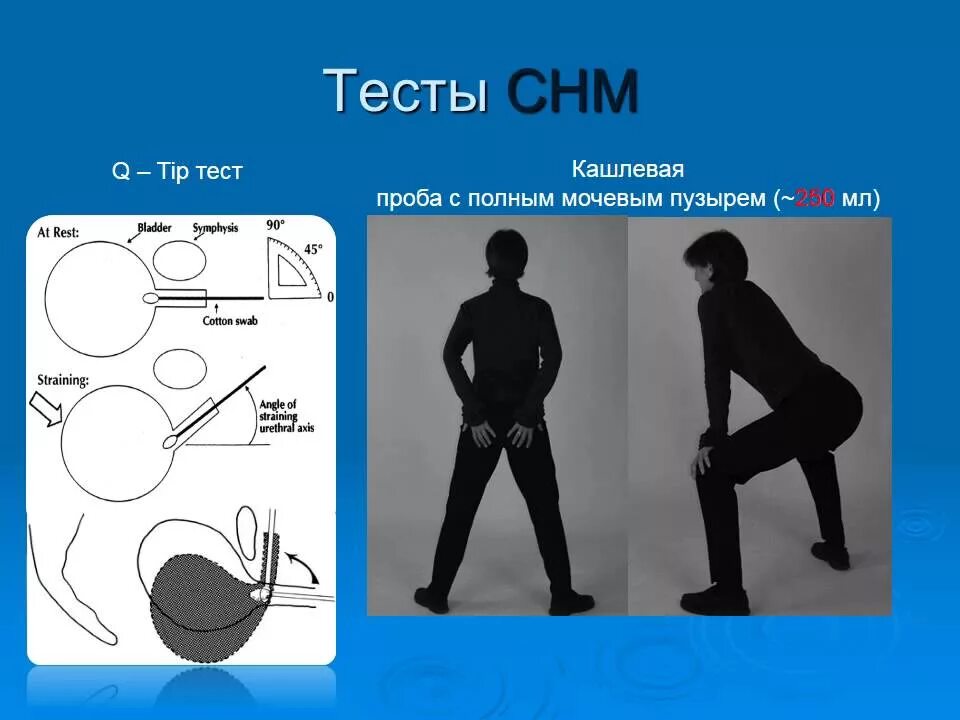 Тесты СНМ

Q – Tip тест

At Rest:
Bladder
Symphysis
90°
45°
0
Cotton swab

Straining:
Angle of straining urethral axis

Кашлевая
проба с полным мочевым пузырем (~250 мл)